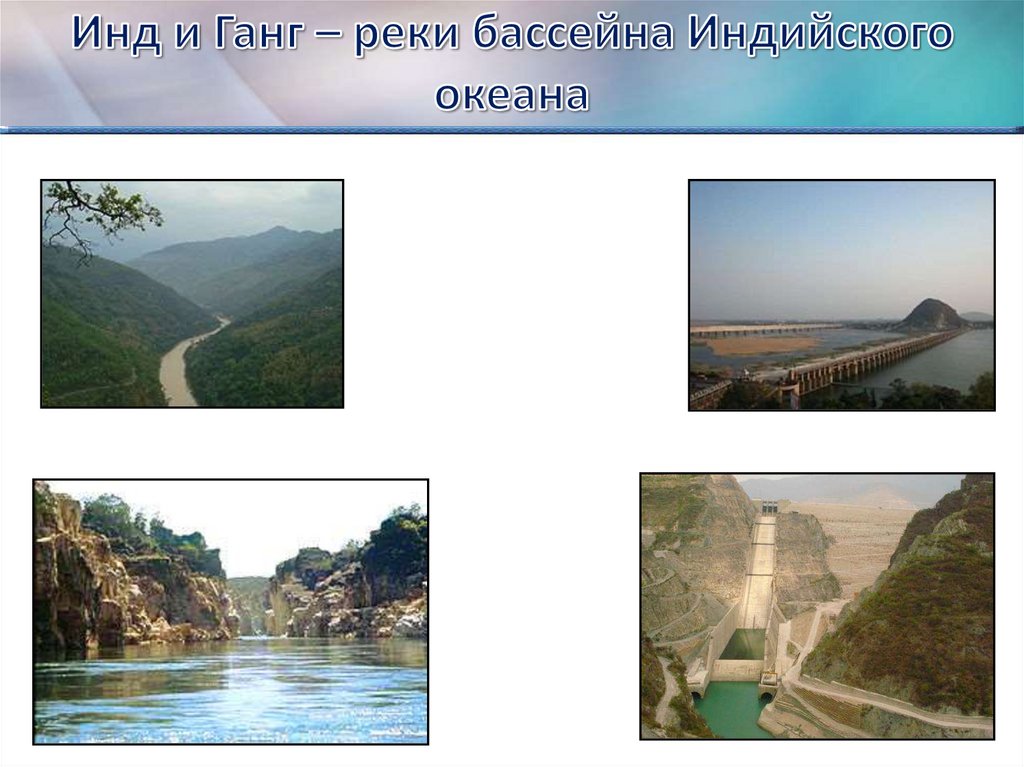 Инд и Ганг – реки бассейна Индийского океана